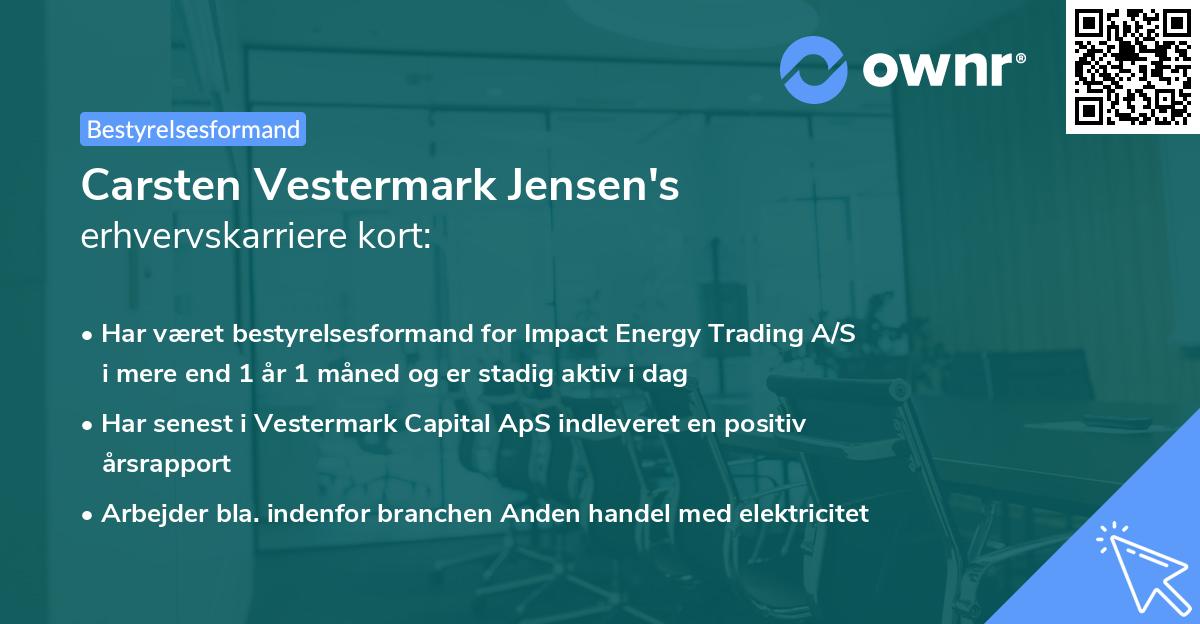 ownr®

Bestyrelsesformand

Carsten Vestermark Jensen's
erhvervskarriere kort:

• Har været bestyrelsesformand for Impact Energy Trading A/S i mere end 1 år 1 måned og er stadig aktiv i dag

• Har senest i Vestermark Capital ApS indleveret en positiv årsrapport

• Arbejder bla. indenfor branchen Anden handel med elektricitet